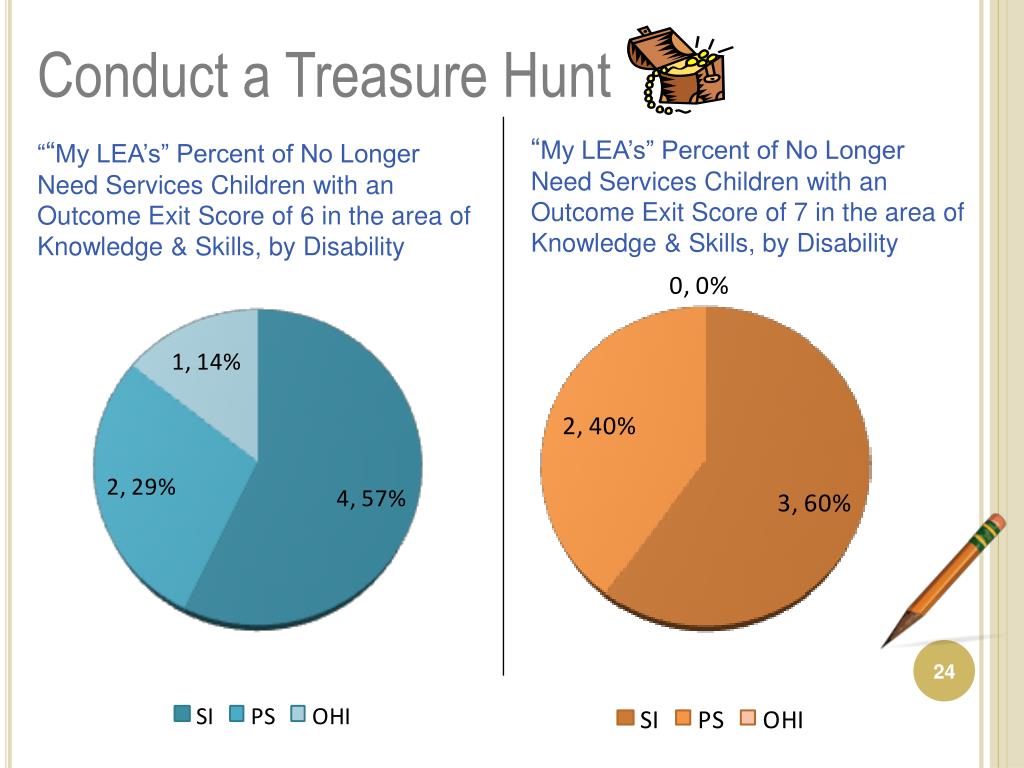 Conduct a Treasure Hunt

““My LEA’s” Percent of No Longer Need Services Children with an Outcome Exit Score of 6 in the area of Knowledge & Skills, by Disability

1, 14%

2, 29%

4, 57%

SI PS OHI

“My LEA’s” Percent of No Longer Need Services Children with an Outcome Exit Score of 7 in the area of Knowledge & Skills, by Disability

0, 0%

2, 40%

3, 60%

SI PS OHI

24